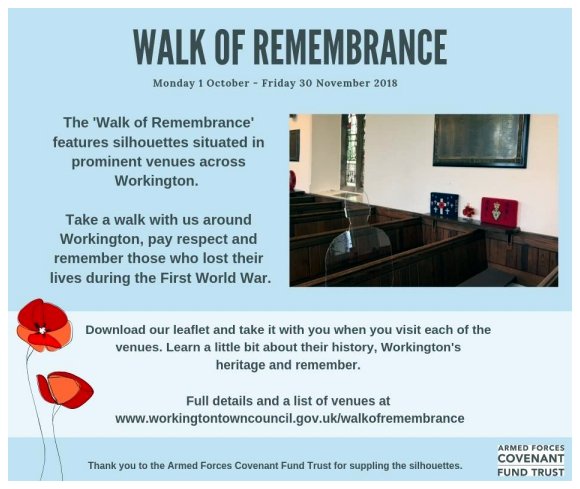 WALK OF REMEMBRANCE

Monday 1 October - Friday 30 November 2018

The 'Walk of Remembrance' features silhouettes situated in prominent venues across Workington.

Take a walk with us around Workington, pay respect and remember those who lost their lives during the First World War.

Download our leaflet and take it with you when you visit each of the venues. Learn a little bit about their history, Workington's heritage and remember.

Full details and a list of venues at www.workingtontowncouncil.gov.uk/walkofremembrance

Thank you to the Armed Forces Covenant Fund Trust for suppling the silhouettes.

ARMED FORCES
COVENANT
FUND TRUST